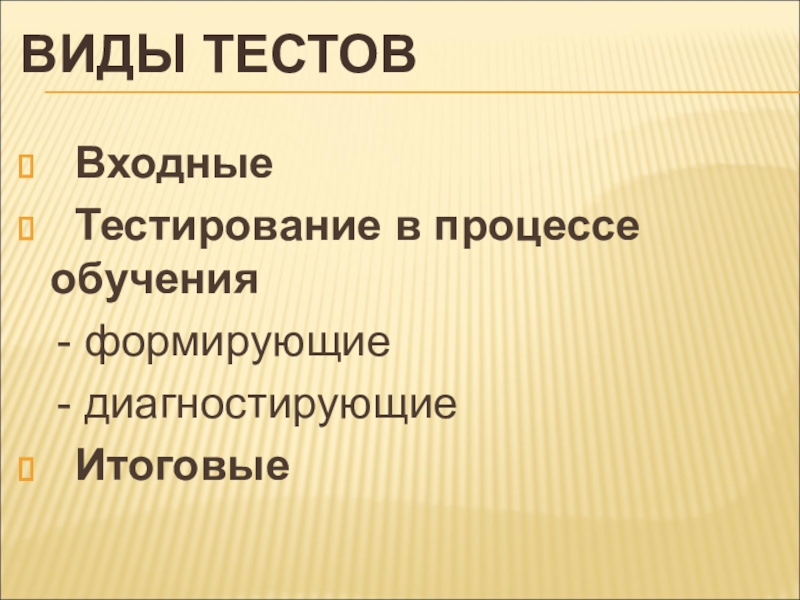 ВИДЫ ТЕСТОВ

Входные

Тестирование в процессе обучения

- формирующие

- диагностирующие

Итоговые